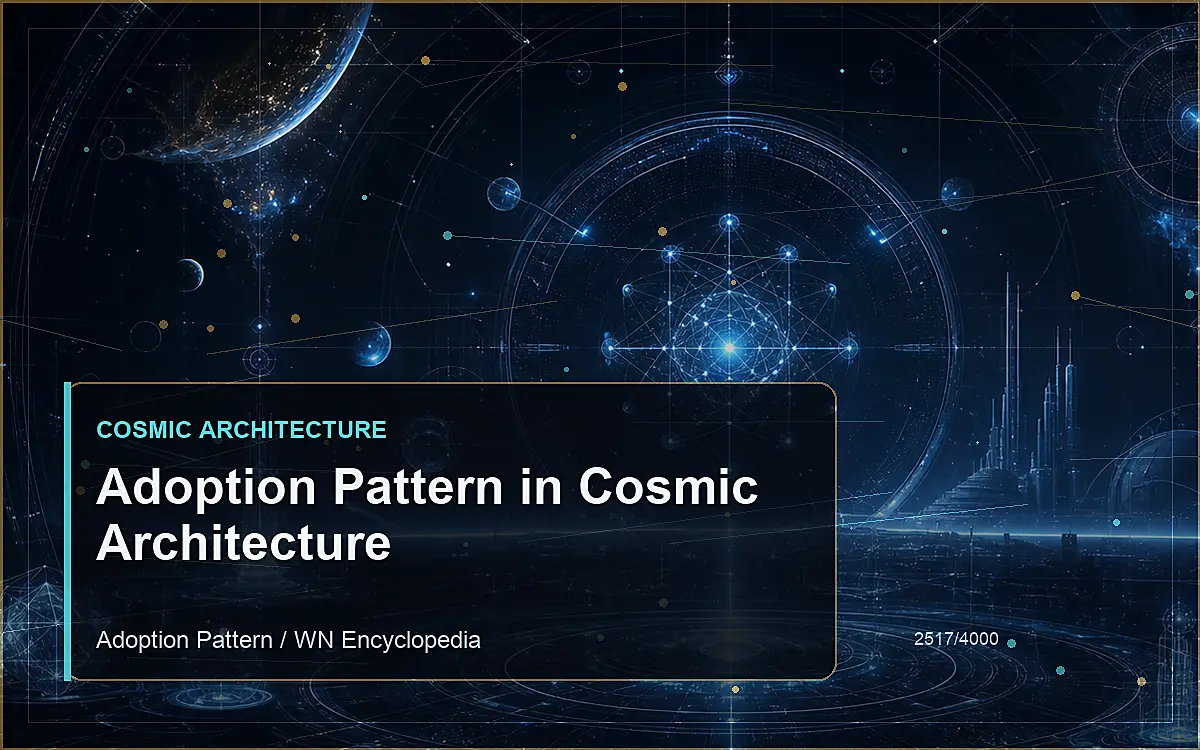 COSMIC ARCHITECTURE

Adoption Pattern in Cosmic Architecture

Adoption Pattern / WN Encyclopedia

2517/4000